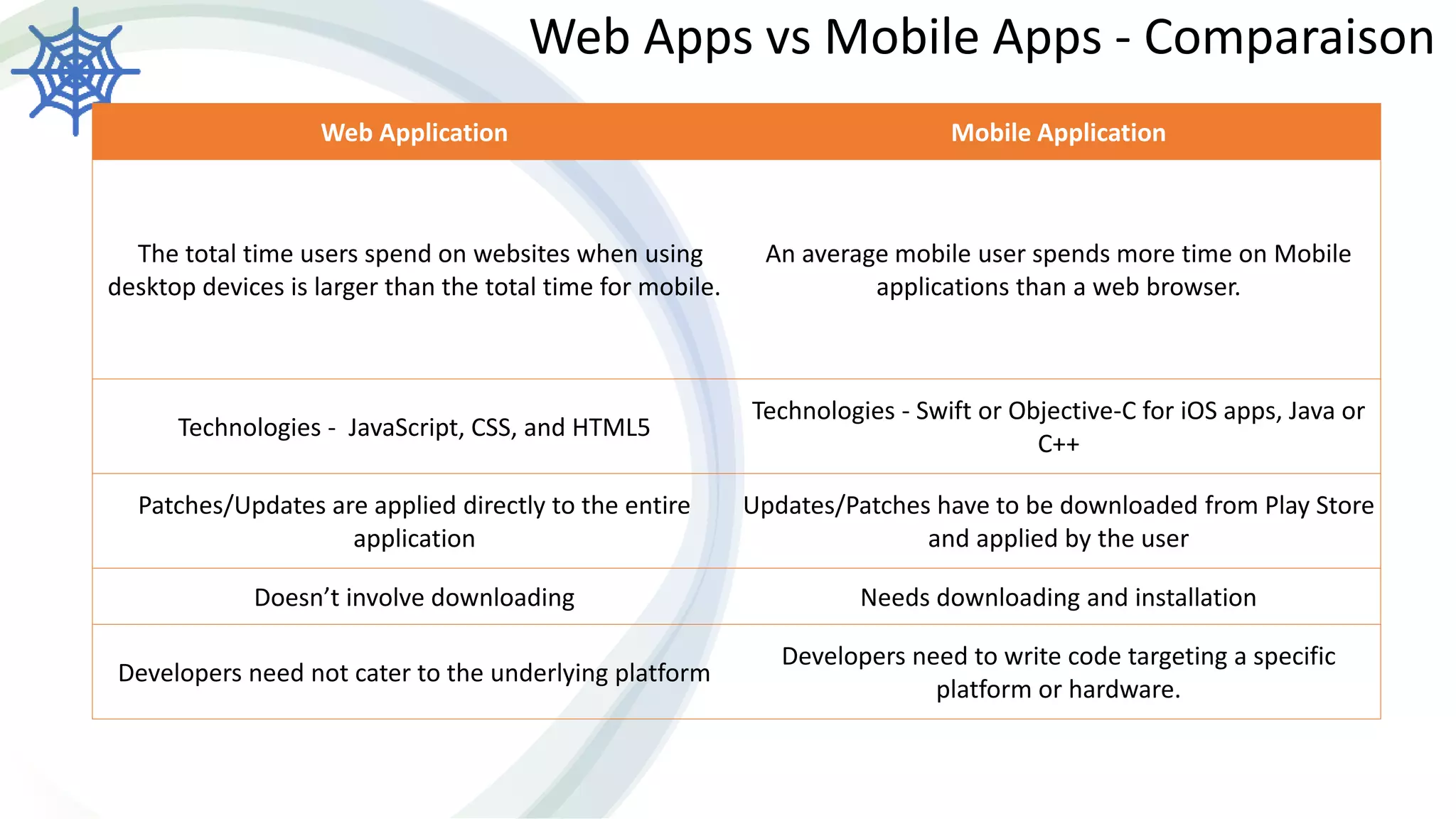 Web Apps vs Mobile Apps - Comparaison

| Web Application | Mobile Application |
|---|---|
| The total time users spend on websites when using desktop devices is larger than the total time for mobile. | An average mobile user spends more time on Mobile applications than a web browser. |
| Technologies - JavaScript, CSS, and HTML5 | Technologies - Swift or Objective-C for iOS apps, Java or C++ |
| Patches/Updates are applied directly to the entire application | Updates/Patches have to be downloaded from Play Store and applied by the user |
| Doesn't involve downloading | Needs downloading and installation |
| Developers need not cater to the underlying platform | Developers need to write code targeting a specific platform or hardware. |